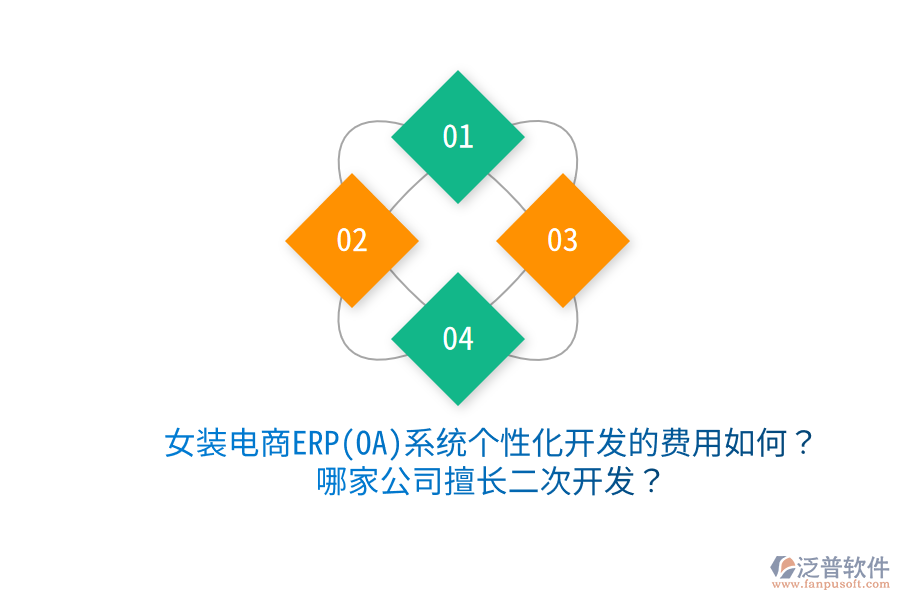 01

02

03

04

女装电商ERP(OA)系统个性化开发的费用如何？
哪家公司擅长二次开发？

泛普软件
www.fanpusoft.com